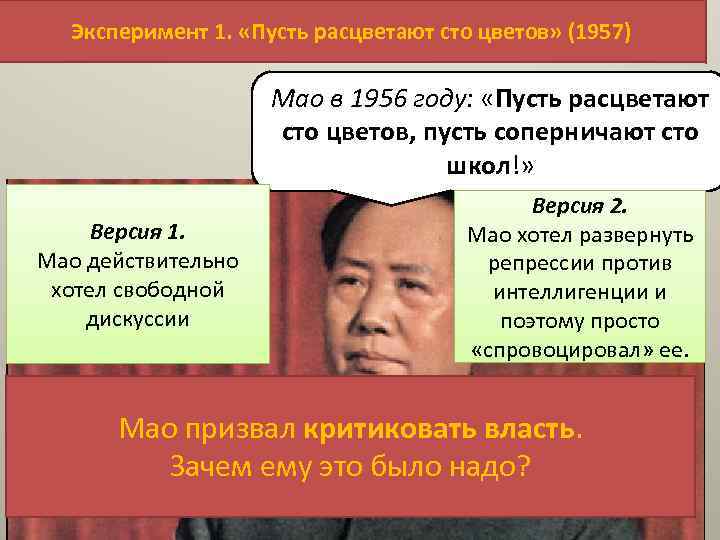 Эксперимент 1. «Пусть расцветают сто цветов» (1957)

Мао в 1956 году: «Пусть расцветают сто цветов, пусть соперничают сто школ!»

Версия 1.
Мао действительно хотел свободной дискуссии

Версия 2.
Мао хотел развернуть репрессии против интеллигенции и поэтому просто «спровоцировал» ее.

Мао призвал критиковать власть.
Зачем ему это было надо?